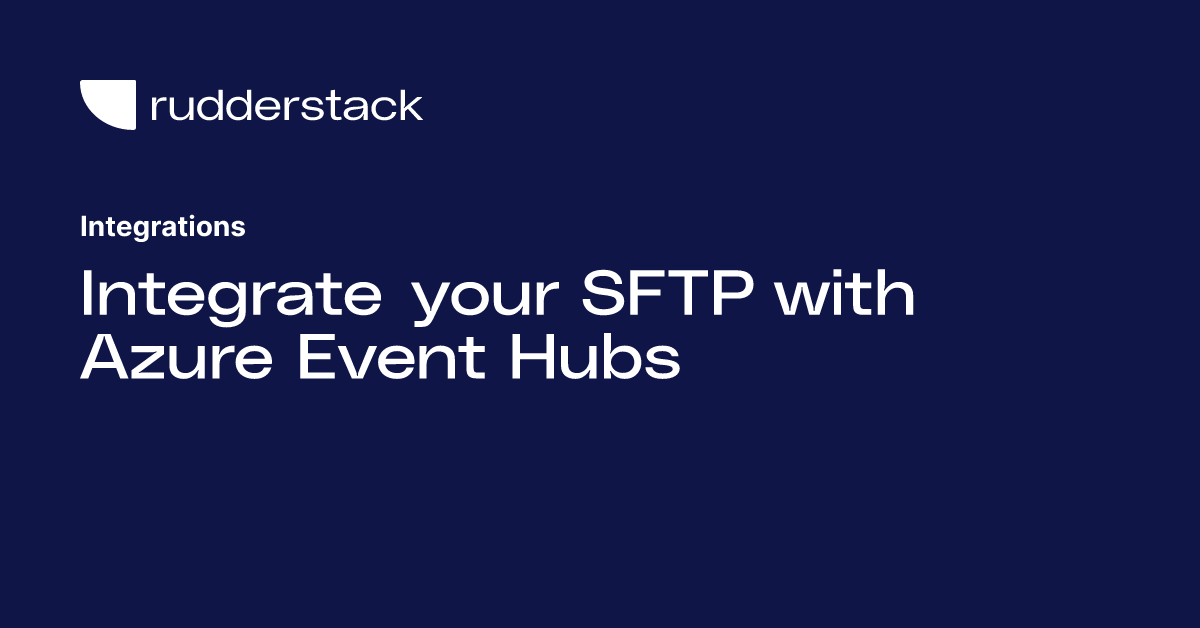 rudderstack

Integrations

Integrate your SFTP with Azure Event Hubs